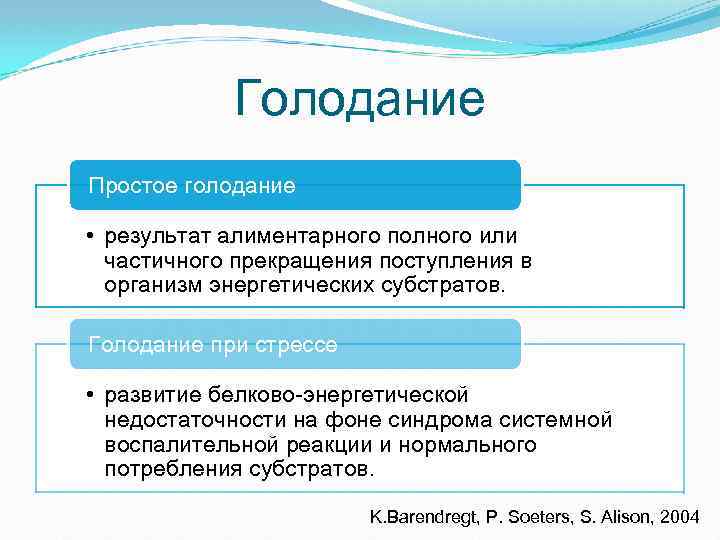 Голодание

Простое голодание

• результат алиментарного полного или частичного прекращения поступления в организм энергетических субстратов.

Голодание при стрессе

• развитие белково-энергетической недостаточности на фоне синдрома системной воспалительной реакции и нормального потребления субстратов.

K.Barendregt, P. Soeters, S. Alison, 2004